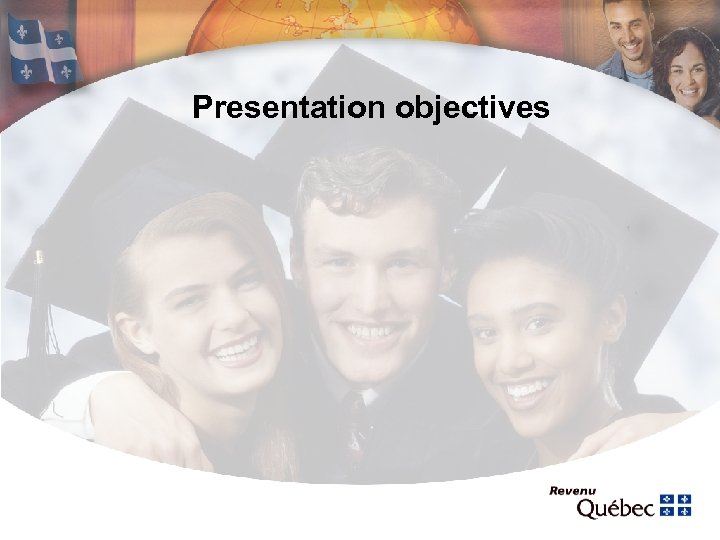 Presentation objectives

Revenu
Québec